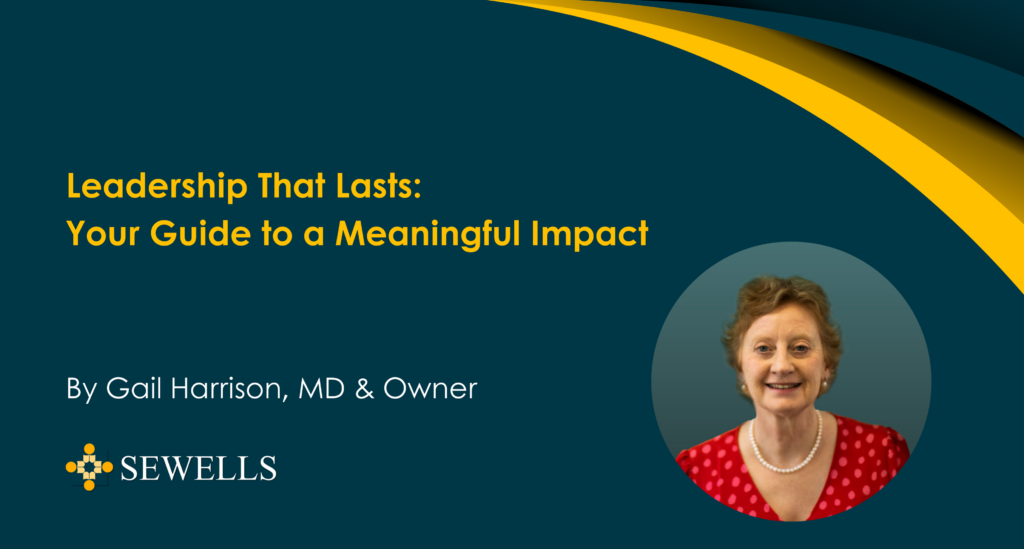 Leadership That Lasts:
Your Guide to a Meaningful Impact

By Gail Harrison, MD & Owner

SEWELLS